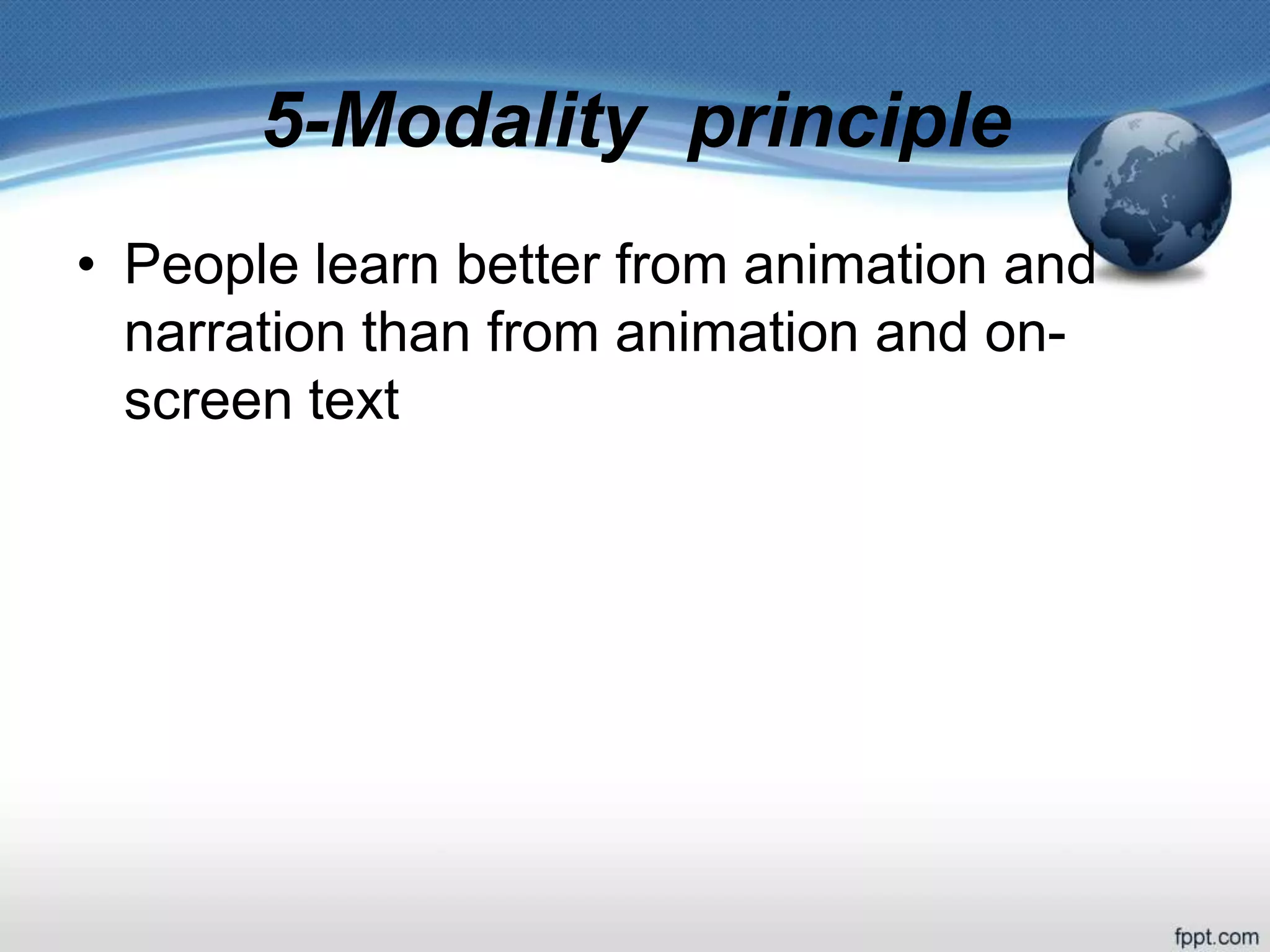 5-Modality principle

• People learn better from animation and narration than from animation and on-screen text

fppt.com